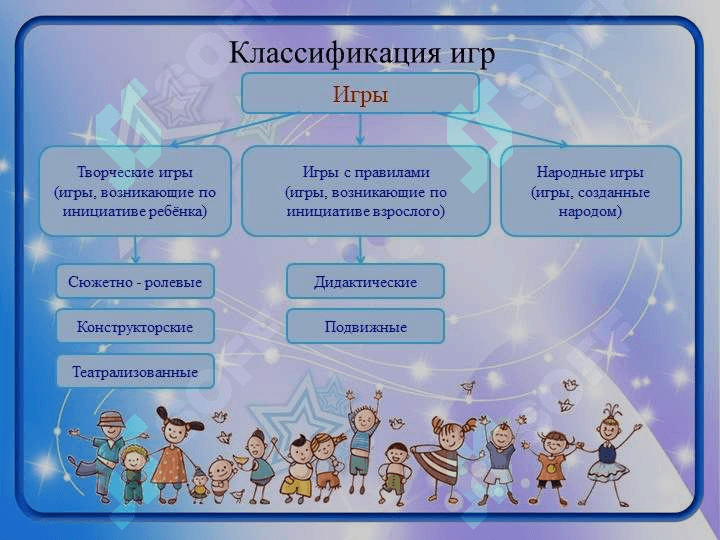 Классификация игр

Игры

Творческие игры (игры, возникающие по инициативе ребёнка)

Игры с правилами (игры, возникающие по инициативе взрослого)

Народные игры (игры, созданные народом)

Сюжетно - ролевые

Конструкторские

Театрализованные

Дидактические

Подвижные